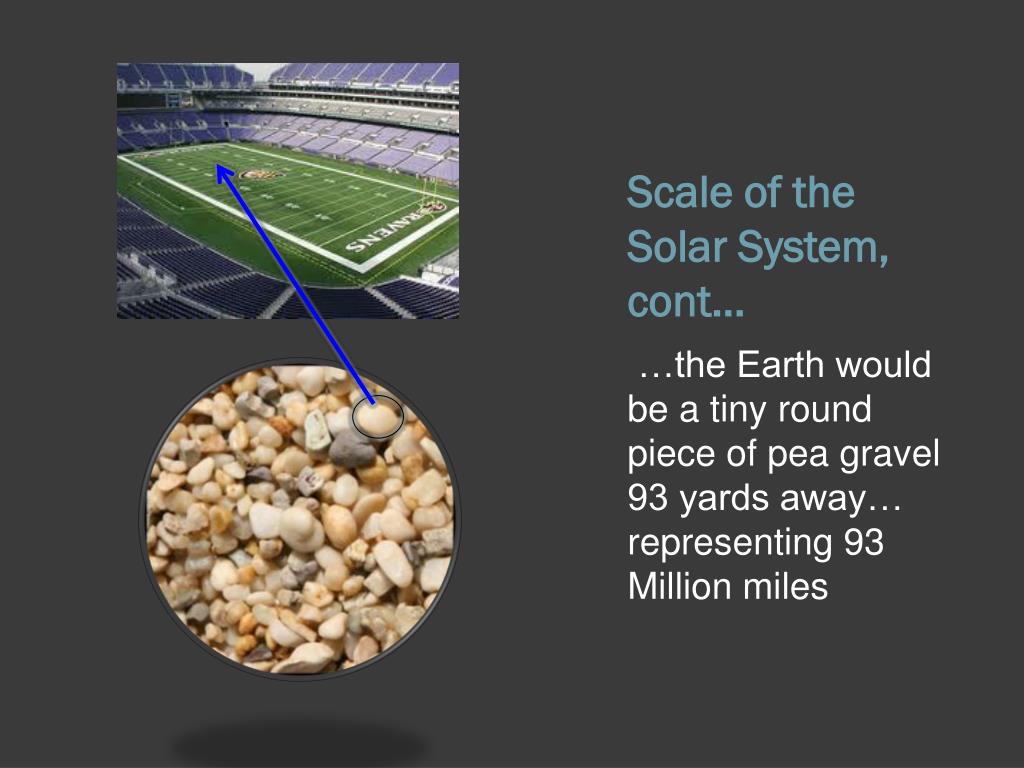 RAVENS

Scale of the Solar System, cont…

…the Earth would be a tiny round piece of pea gravel 93 yards away… representing 93 Million miles